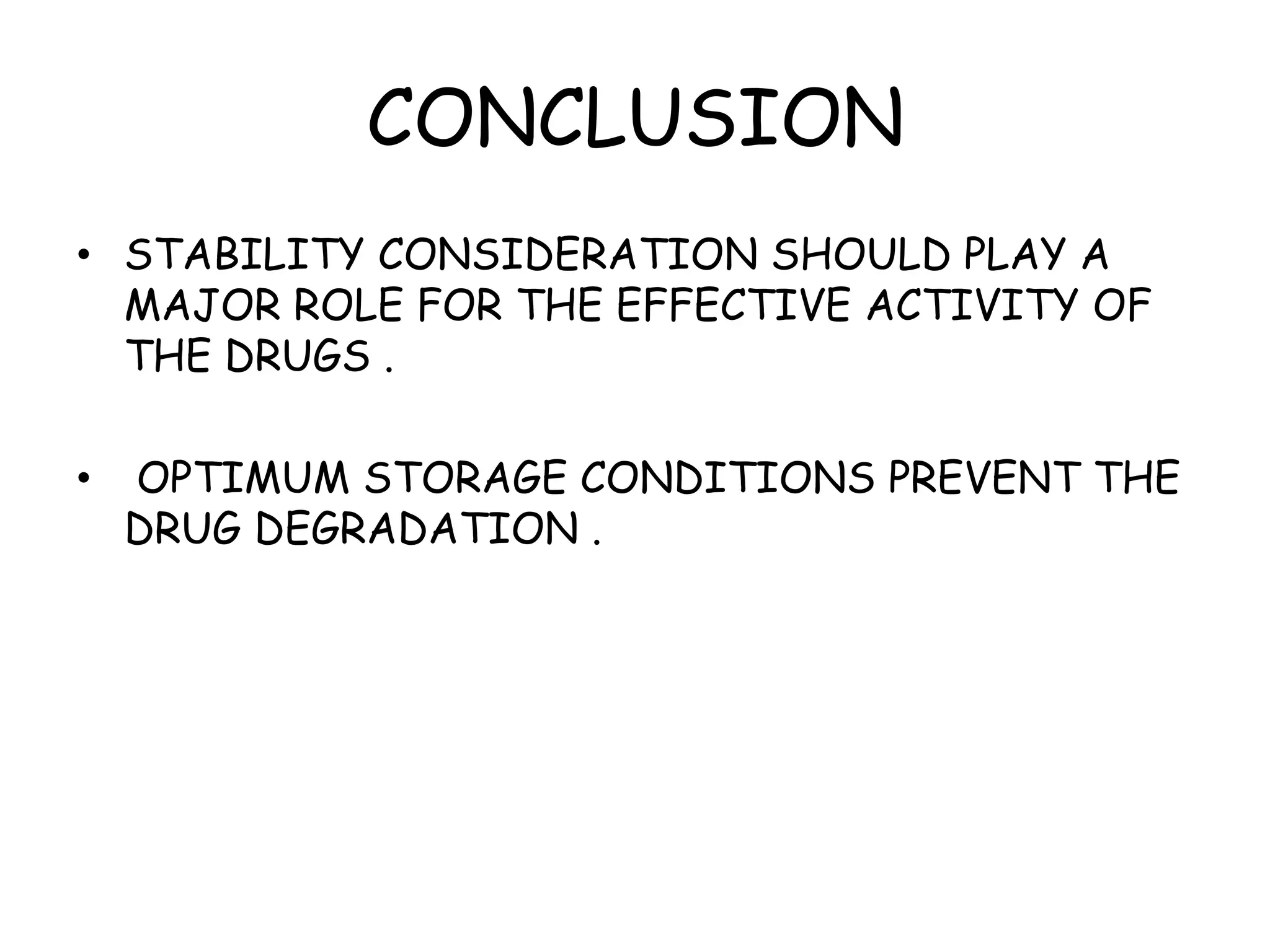 CONCLUSION

• STABILITY CONSIDERATION SHOULD PLAY A MAJOR ROLE FOR THE EFFECTIVE ACTIVITY OF THE DRUGS .

• OPTIMUM STORAGE CONDITIONS PREVENT THE DRUG DEGRADATION .